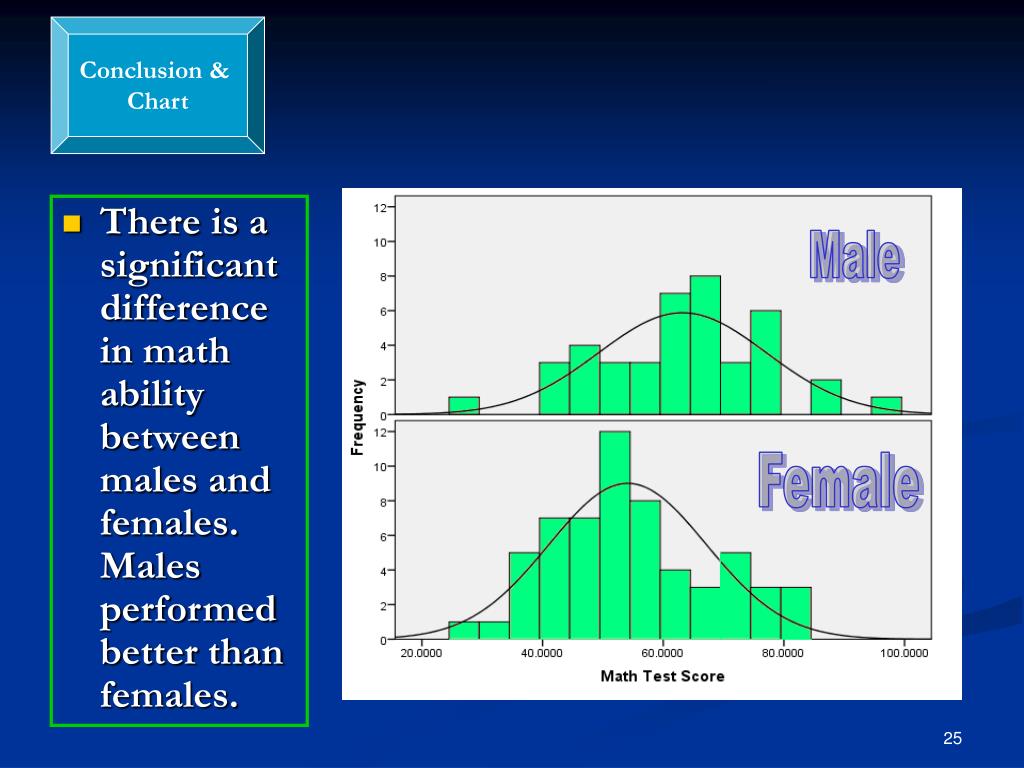 Conclusion & Chart

There is a significant difference in math ability between males and females. Males performed better than females.

12
10
8
6
4
2
0
Male

Frequency

12
10
8
6
4
2
0
Female

20.0000
40.0000
60.0000
80.0000
100.0000
Math Test Score

25